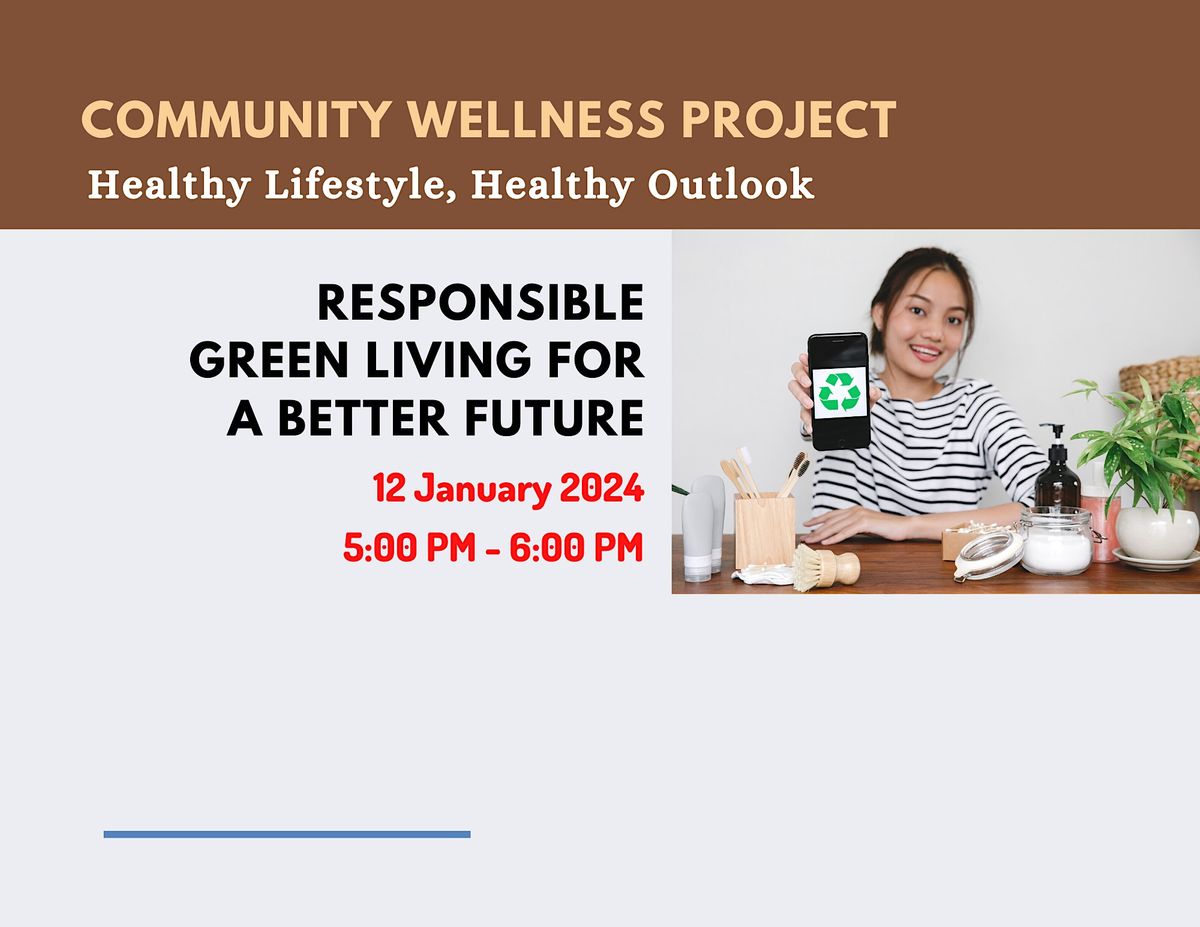 COMMUNITY WELLNESS PROJECT
Healthy Lifestyle, Healthy Outlook

RESPONSIBLE GREEN LIVING FOR A BETTER FUTURE

12 January 2024

5:00 PM - 6:00 PM